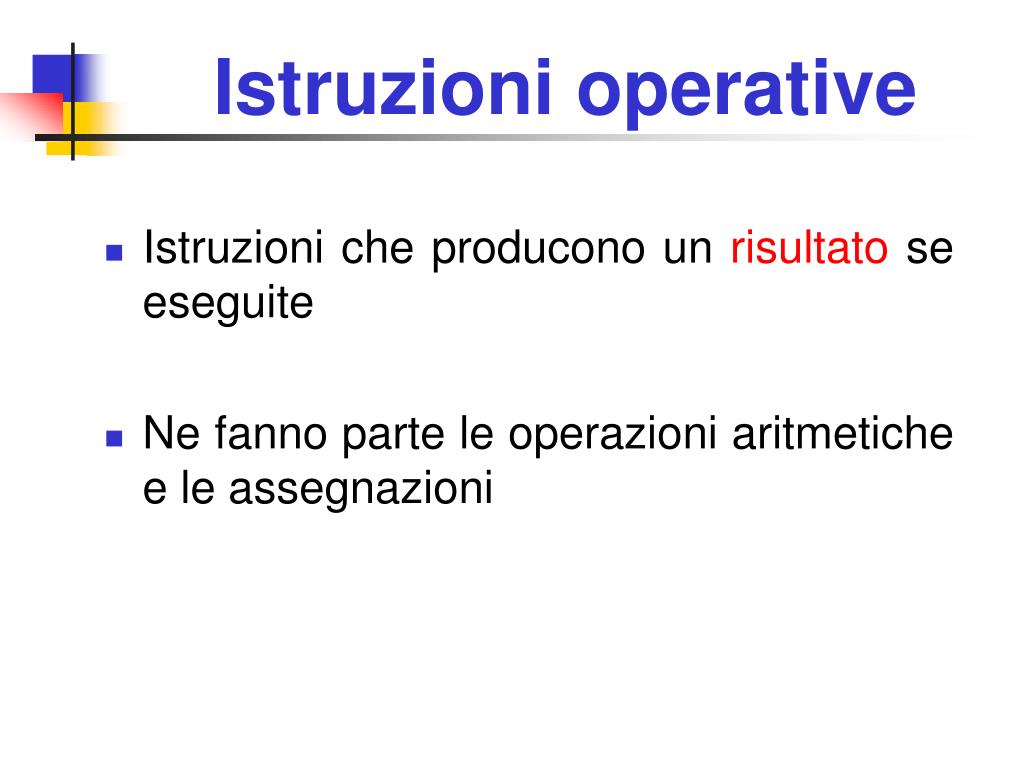 Istruzioni operative

Istruzioni che producono un risultato se eseguite

Ne fanno parte le operazioni aritmetiche e le assegnazioni